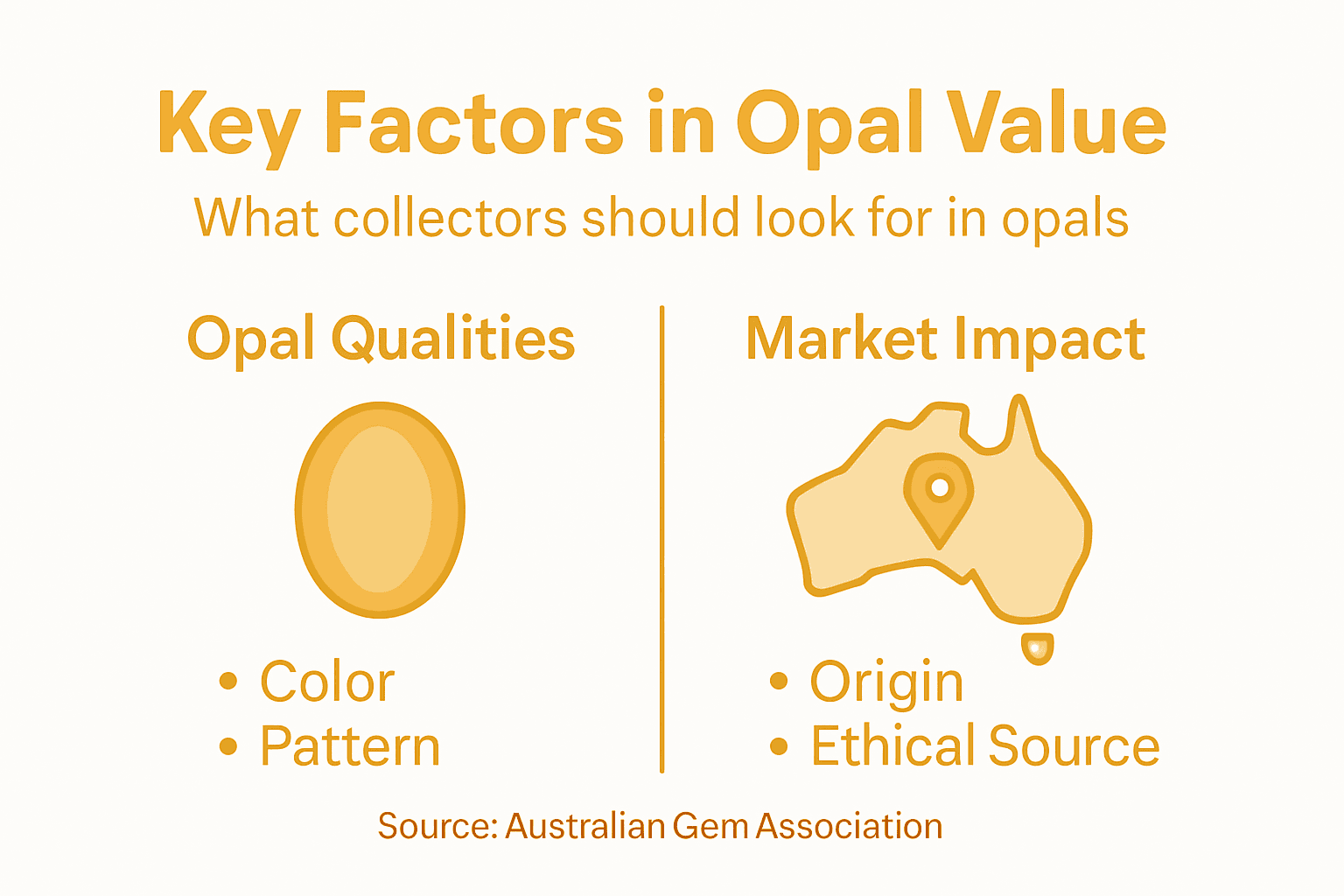 Key Factors in Opal Value

What collectors should look for in opals

Opal Qualities

• Color
• Pattern

Market Impact

• Origin
• Ethical Source

Source: Australian Gem Association